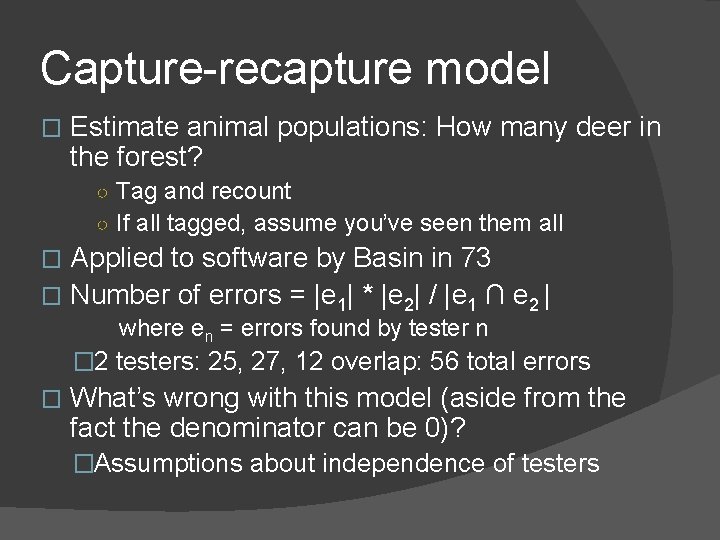 Capture-recapture model

□ Estimate animal populations: How many deer in the forest?

○ Tag and recount

○ If all tagged, assume you've seen them all

□ Applied to software by Basin in 73

□ Number of errors = $|e_1| * |e_2| / |e_1 \cap e_2|$

where $e_n$ = errors found by tester n

□2 testers: 25, 27, 12 overlap: 56 total errors

□ What's wrong with this model (aside from the fact the denominator can be 0)?

□Assumptions about independence of testers